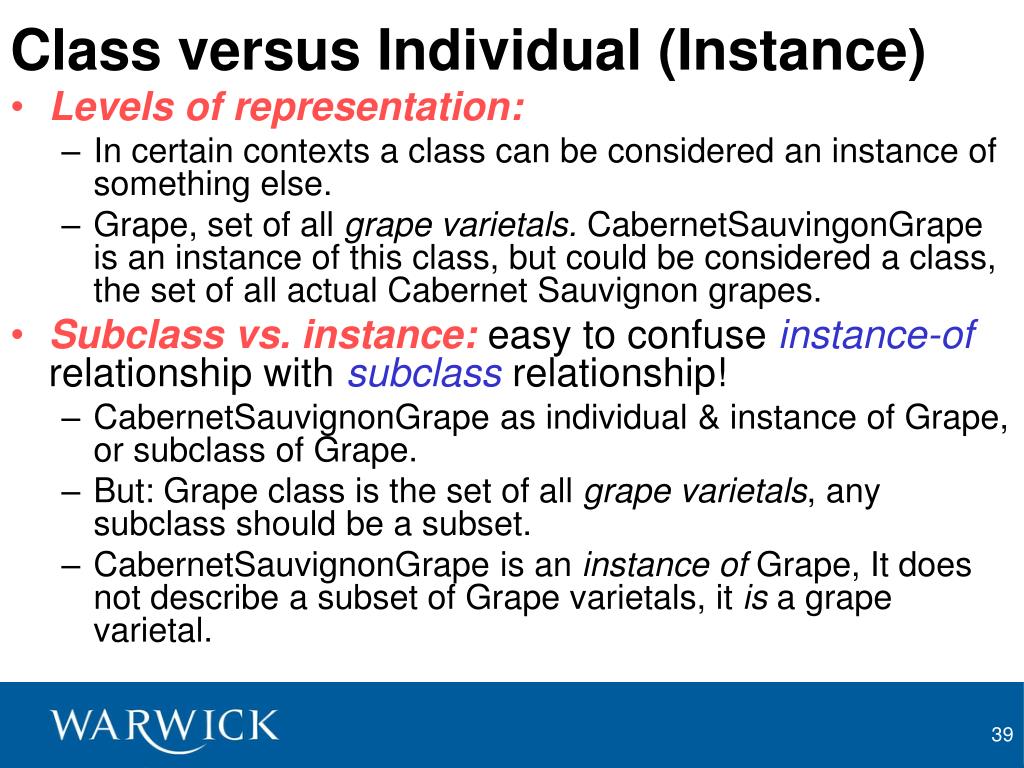 Class versus Individual (Instance)

• Levels of representation:

– In certain contexts a class can be considered an instance of something else.

– Grape, set of all grape varietals. CabernetSauvingonGrape is an instance of this class, but could be considered a class, the set of all actual Cabernet Sauvignon grapes.

• Subclass vs. instance: easy to confuse instance-of relationship with subclass relationship!

– CabernetSauvignonGrape as individual & instance of Grape, or subclass of Grape.

– But: Grape class is the set of all grape varietals, any subclass should be a subset.

– CabernetSauvignonGrape is an instance of Grape, It does not describe a subset of Grape varietals, it is a grape varietal.

WARWICK

39